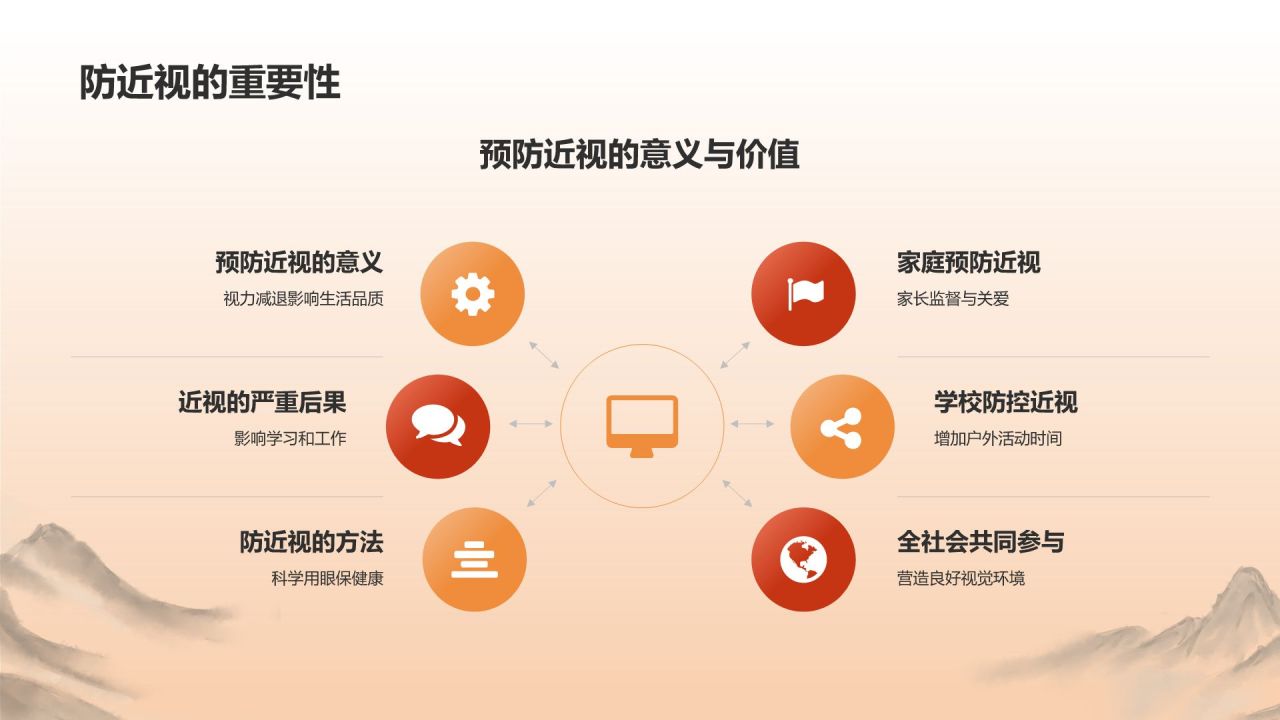 防近视的重要性

预防近视的意义与价值

预防近视的意义
视力减退影响生活品质

近视的严重后果
影响学习和工作

防近视的方法
科学用眼保健康

家庭预防近视
家长监督与关爱

学校防控近视
增加户外活动时间

全社会共同参与
营造良好视觉环境